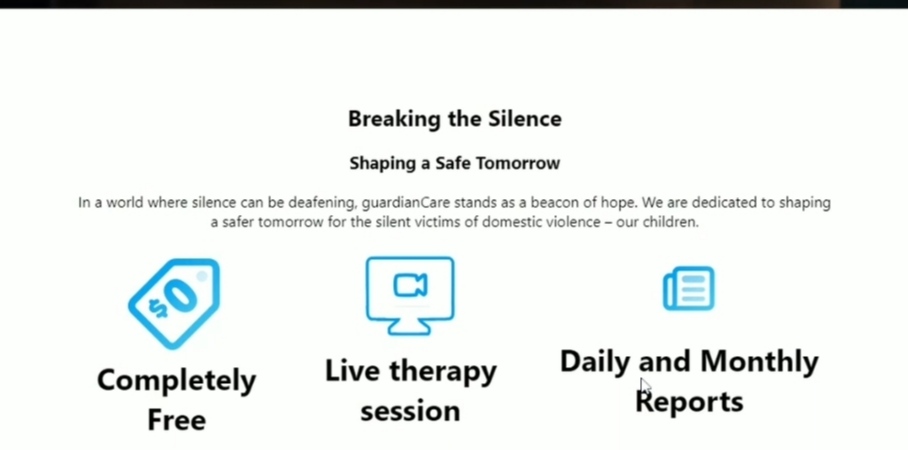 Breaking the Silence

Shaping a Safe Tomorrow

In a world where silence can be deafening, guardianCare stands as a beacon of hope. We are dedicated to shaping a safer tomorrow for the silent victims of domestic violence – our children.

$0

Completely Free

Live therapy session

Daily and Monthly Reports